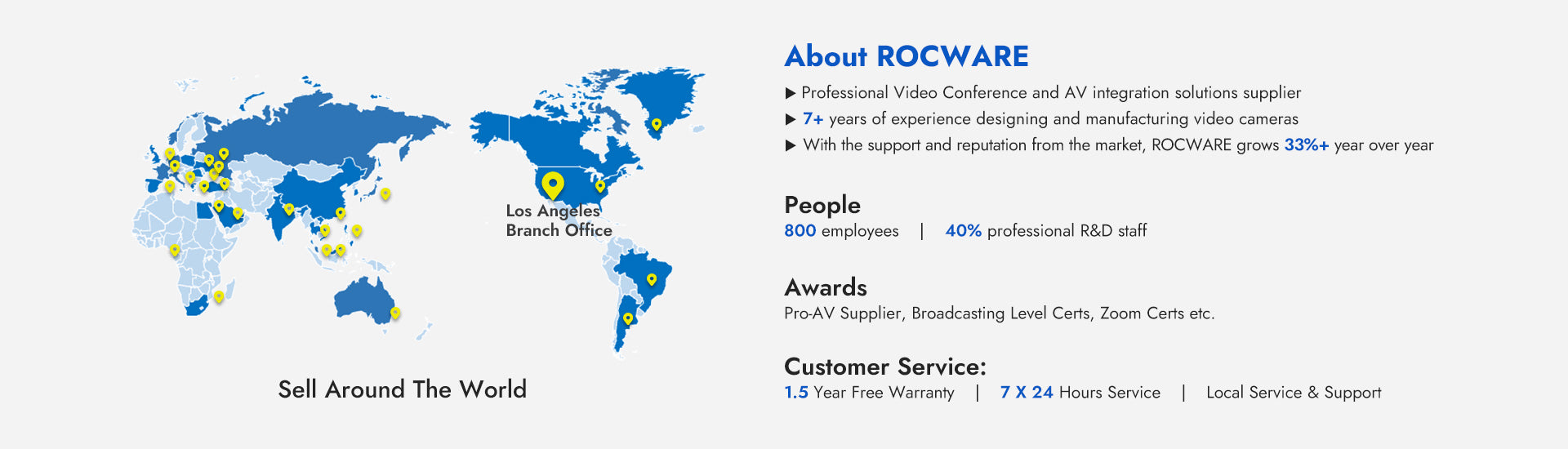 Los Angeles
Branch Office

Sell Around The World

About ROCWARE

▶ Professional Video Conference and AV integration solutions supplier
▶ 7+ years of experience designing and manufacturing video cameras
▶ With the support and reputation from the market, ROCWARE grows 33%+ year over year

People
800 employees | 40% professional R&D staff

Awards
Pro-AV Supplier, Broadcasting Level Certs, Zoom Certs etc.

Customer Service:
1.5 Year Free Warranty | 7 X 24 Hours Service | Local Service & Support